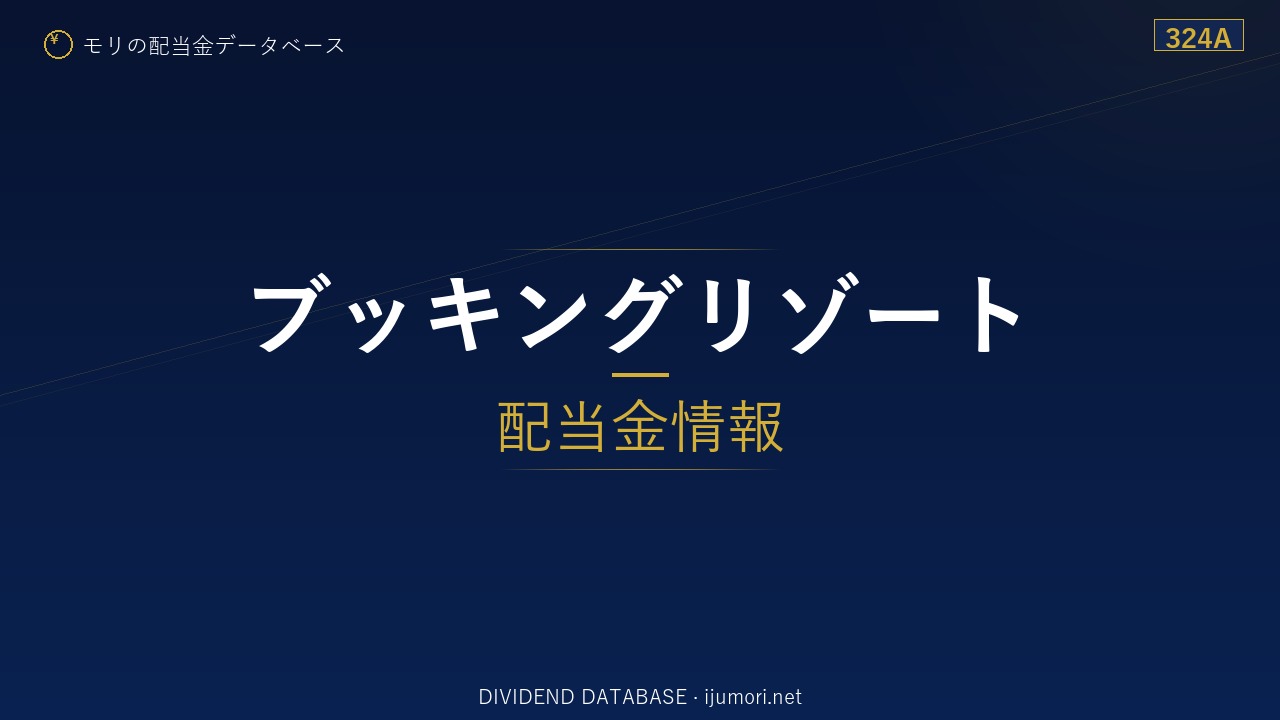 ¥ モリの配当金データベース

324A

ブッキングリゾート

配当金情報

DIVIDEND DATABASE · ijumori.net